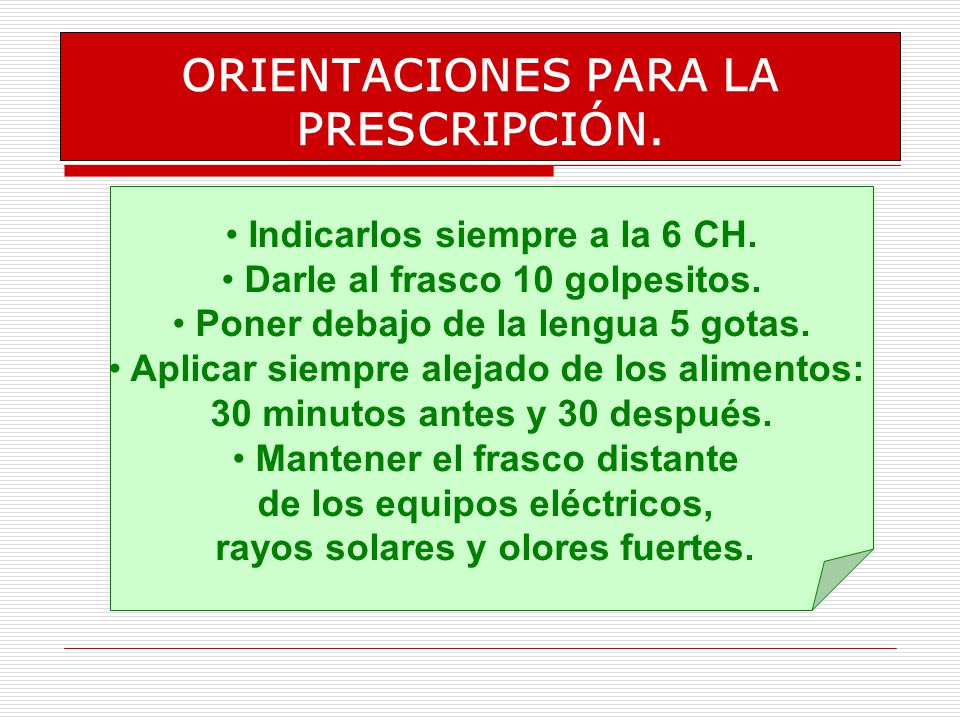 ORIENTACIONES PARA LA PRESCRIPCIÓN.

• Indicarlos siempre a la 6 CH.
• Darle al frasco 10 golpesitos.
• Poner debajo de la lengua 5 gotas.
• Aplicar siempre alejado de los alimentos: 30 minutos antes y 30 después.
• Mantener el frasco distante de los equipos eléctricos, rayos solares y olores fuertes.